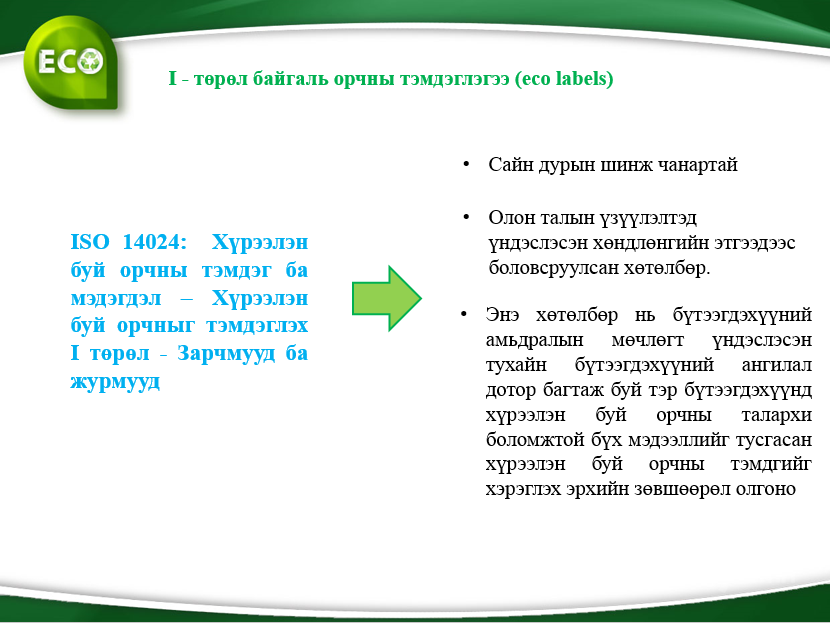 ECO

I - төрөл байгаль орчны тэмдэглэгээ (eco labels)

ISO 14024: Хүрээлэн буй орчны тэмдэг ба мэдэгдэл – Хүрээлэн буй орчныг тэмдэглэх I төрөл - Зарчмууд ба журмууд

• Сайн дурын шинж чанартай

• Олон талын үзүүлэлтэд үндэслэсэн хөндлөнгийн этгээдээс боловсруулсан хөтөлбөр.

• Энэ хөтөлбөр нь бүтээгдэхүүний амьдралын мөчлөгт үндэслэсэн тухайн бүтээгдэхүүний ангилал дотор багтаж буй тэр бүтээгдэхүүнд хүрээлэн буй орчны талархи боломжтой бүх мэдээллийг тусгасан хүрээлэн буй орчны тэмдгийг хэрэглэх эрхийн зөвшөөрөл олгоно